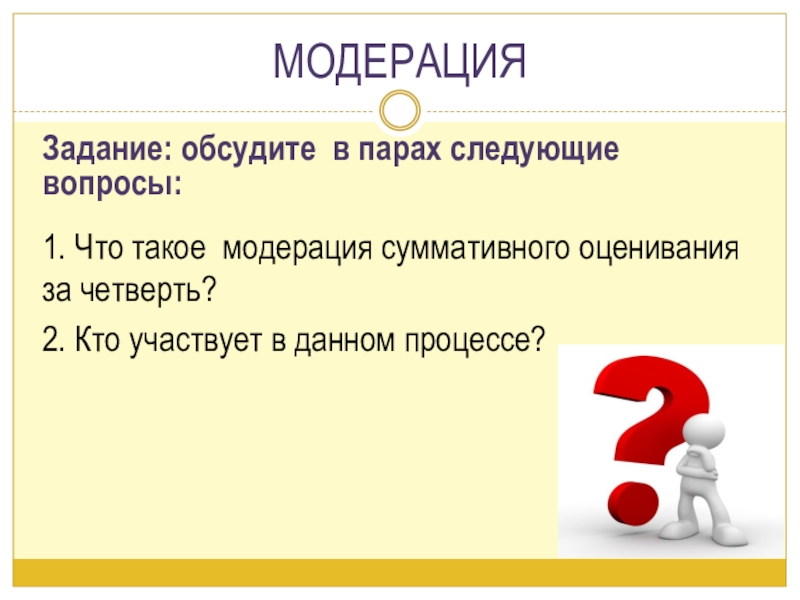 МОДЕРАЦИЯ

Задание: обсудите  в парах следующие вопросы:

1. Что такое  модерация суммативного оценивания за четверть?

2. Кто участвует в данном процессе?